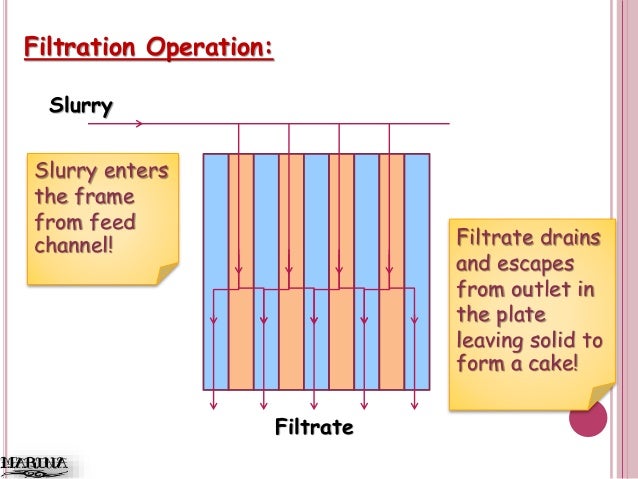 Filtration Operation:

Slurry

Slurry enters the frame from feed channel!

Filtrate drains and escapes from outlet in the plate leaving solid to form a cake!

Filtrate

MARINA